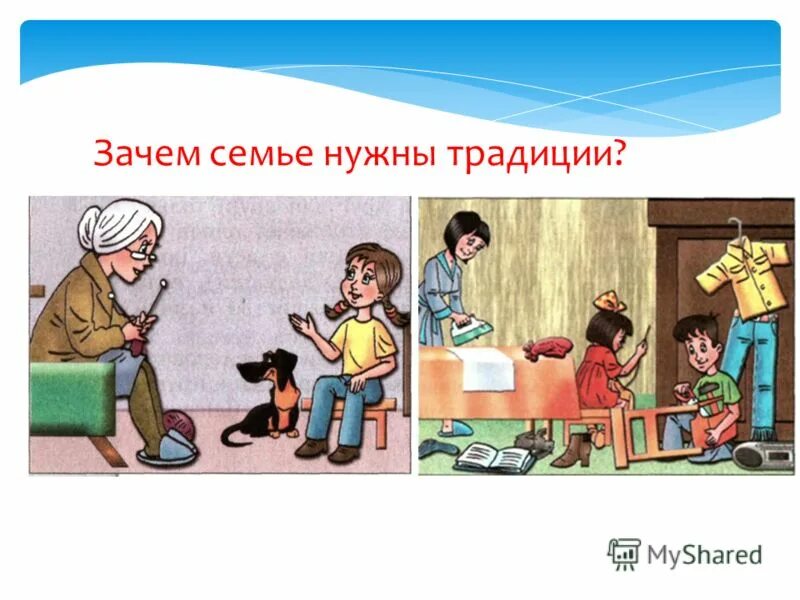 Зачем семье нужны традиции?

MyShared